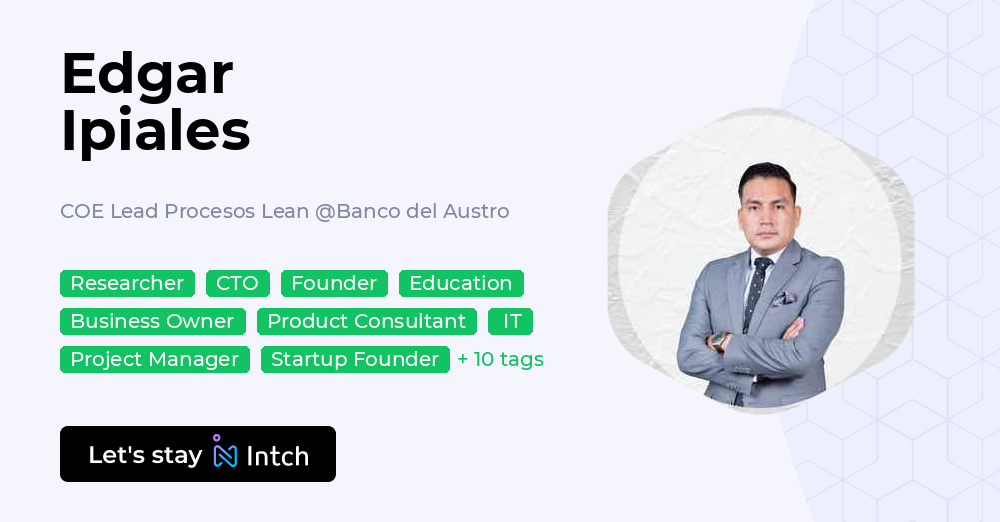 Edgar
Ipiales

COE Lead Procesos Lean @Banco del Austro

Researcher CTO Founder Education
Business Owner Product Consultant IT
Project Manager Startup Founder + 10 tags

Let's stay Intch